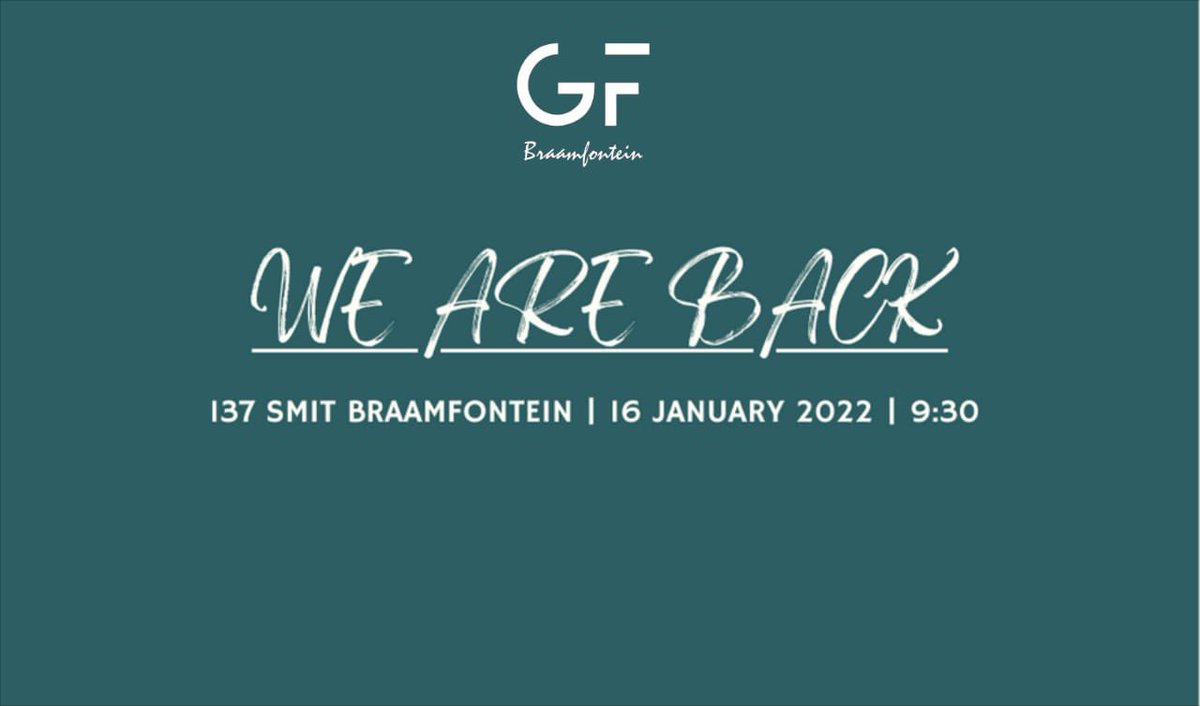 GF
Braamfontein

WE ARE BACK

137 SMIT BRAAMFONTEIN | 16 JANUARY 2022 | 9:30